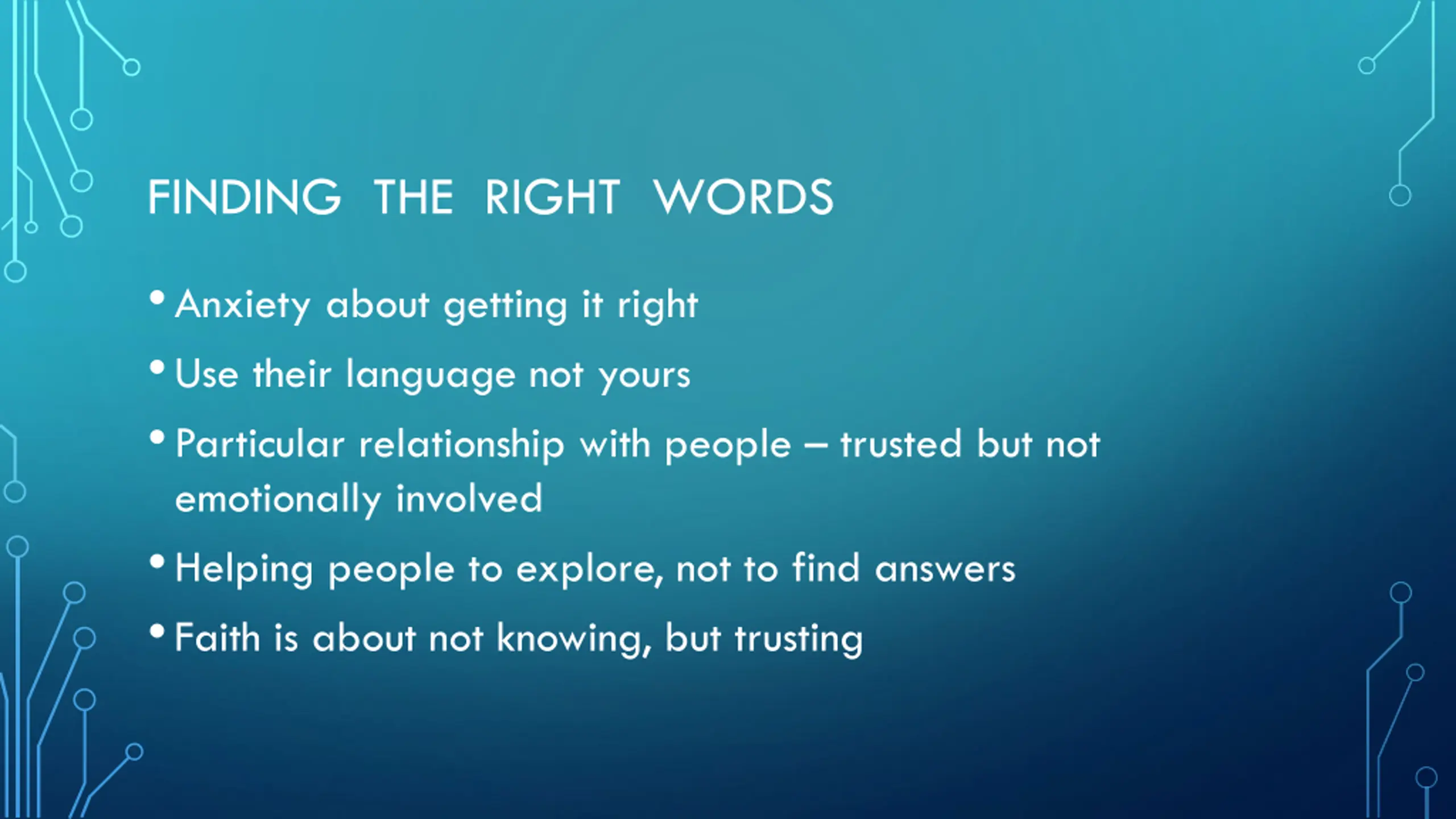 FINDING THE RIGHT WORDS

• Anxiety about getting it right
• Use their language not yours
• Particular relationship with people – trusted but not emotionally involved
• Helping people to explore, not to find answers
• Faith is about not knowing, but trusting